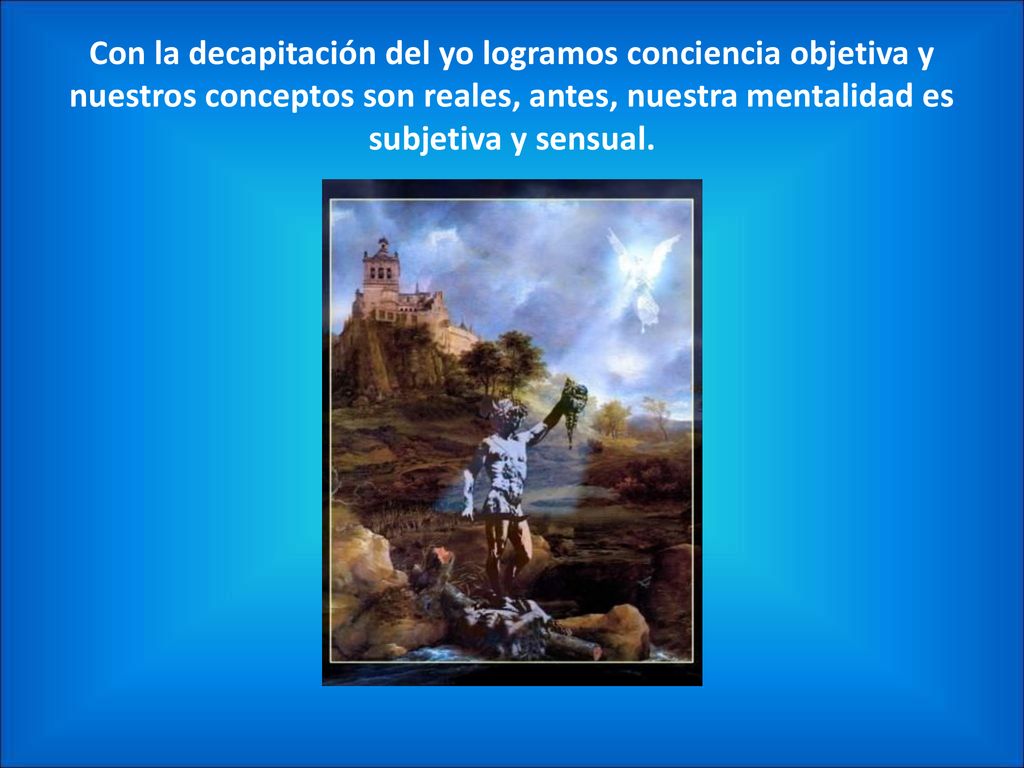 Con la decapitación del yo logramos conciencia objetiva y nuestros conceptos son reales, antes, nuestra mentalidad es subjetiva y sensual.